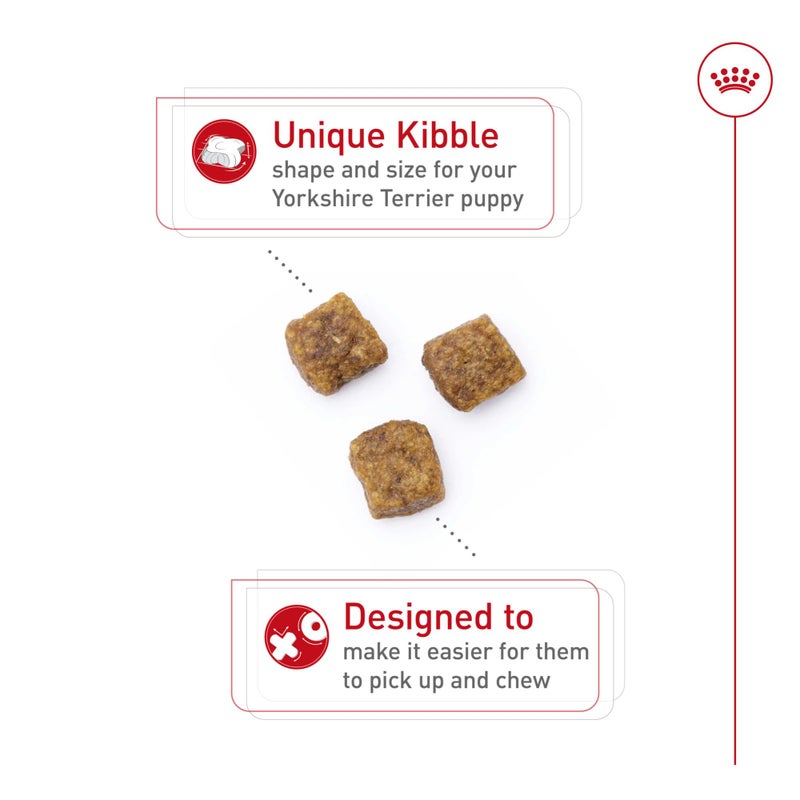 Unique Kibble
shape and size for your Yorkshire Terrier puppy

Designed to
make it easier for them to pick up and chew